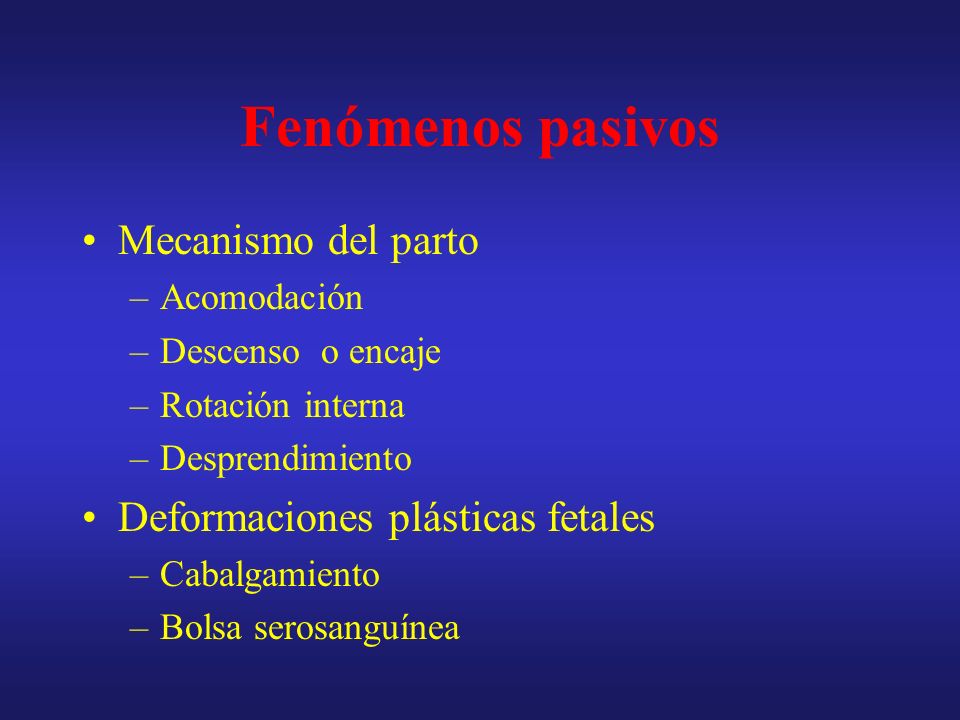 Fenómenos pasivos

• Mecanismo del parto
– Acomodación
– Descenso o encaje
– Rotación interna
– Desprendimiento
• Deformaciones plásticas fetales
– Cabalgamiento
– Bolsa serosanguínea